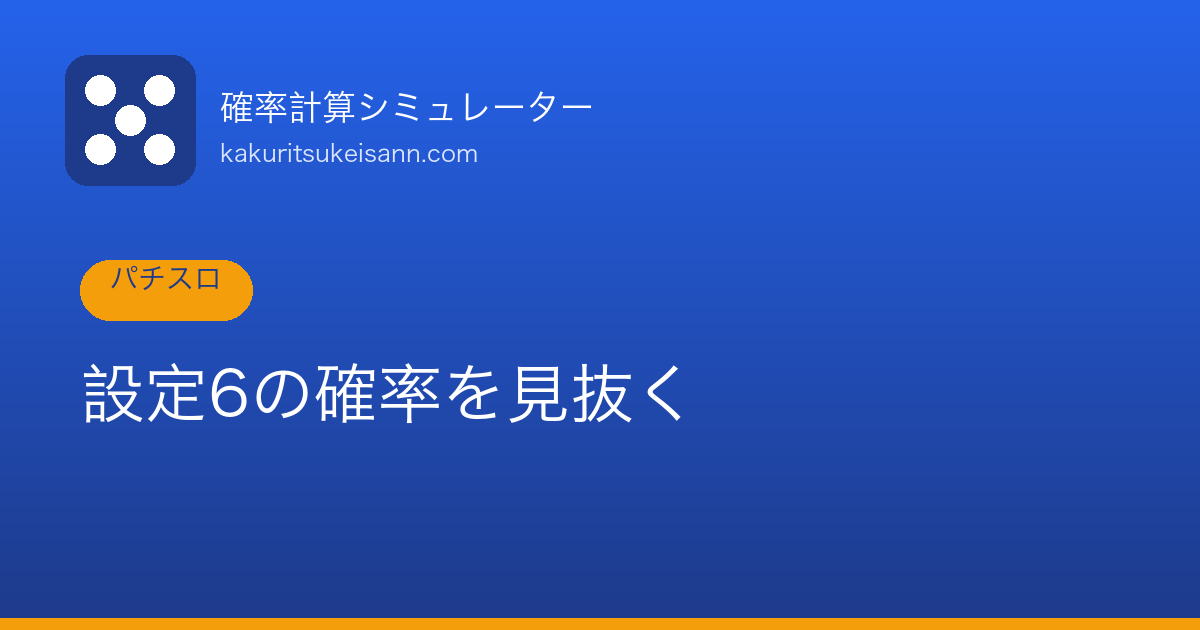 確率計算シミュレーター
kakuritsukeisann.com

パチスロ

設定6の確率を見抜く